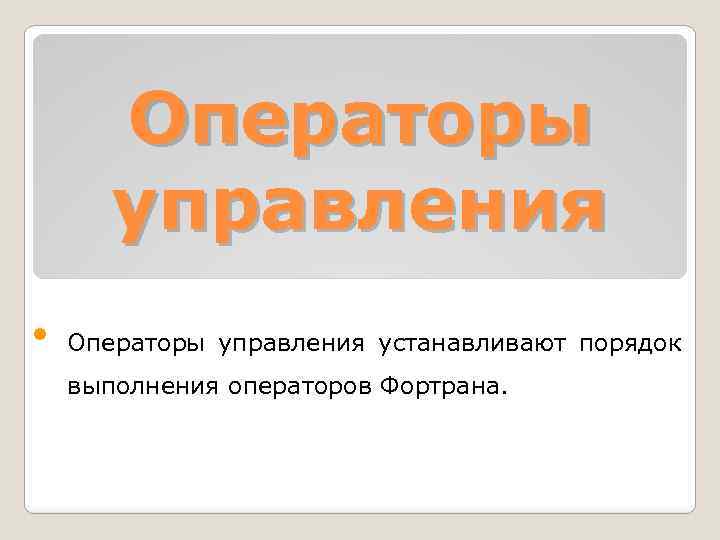 Операторы управления

Операторы управления устанавливают порядок выполнения операторов Фортрана.